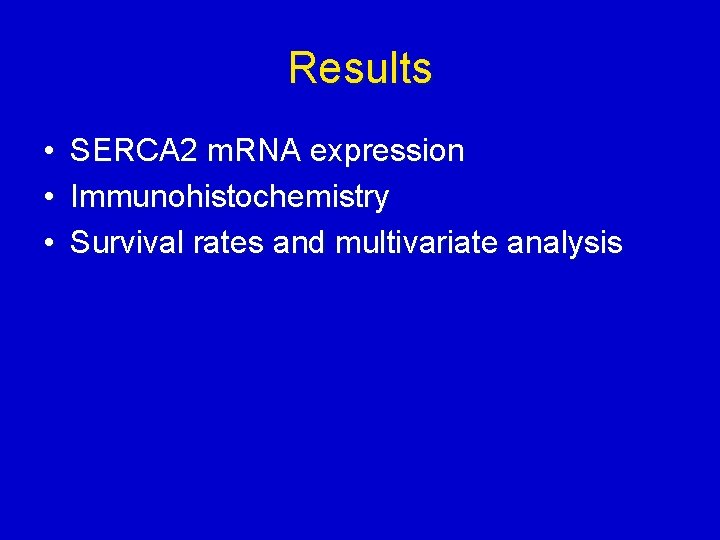 Results

• SERCA2 mRNA expression
• Immunohistochemistry
• Survival rates and multivariate analysis